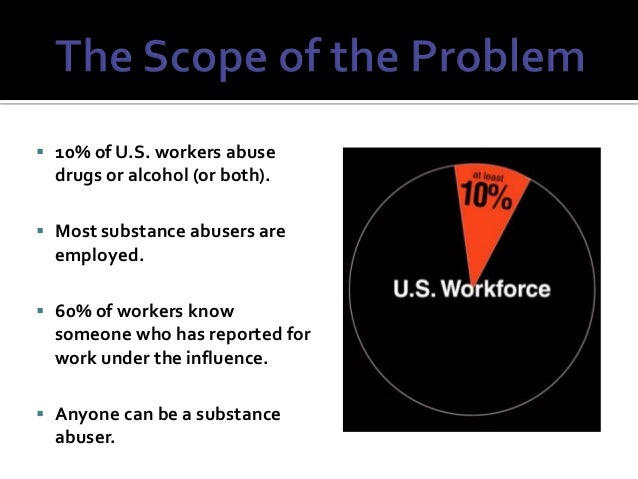 The Scope of the Problem

▪ 10% of U.S. workers abuse drugs or alcohol (or both).

▪ Most substance abusers are employed.

▪ 60% of workers know someone who has reported for work under the influence.

▪ Anyone can be a substance abuser.

at least
10%

U.S. Workforce